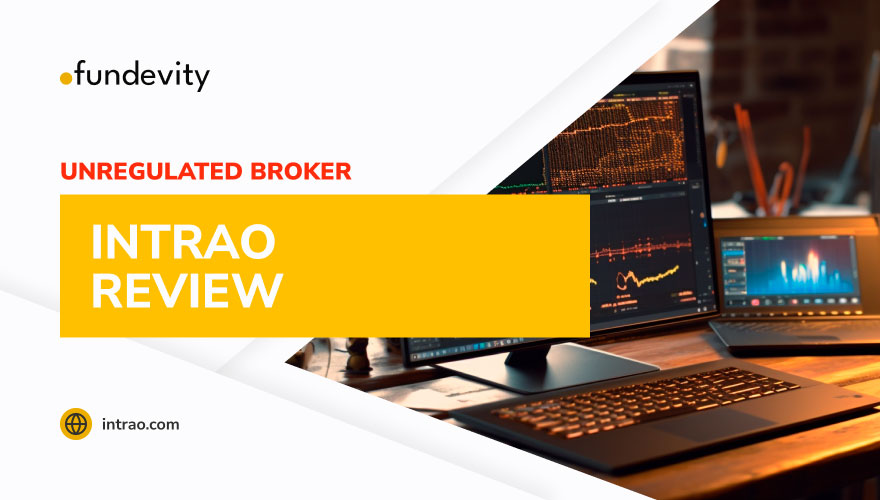 fundevity

UNREGULATED BROKER

INTRAO REVIEW

intrao.com